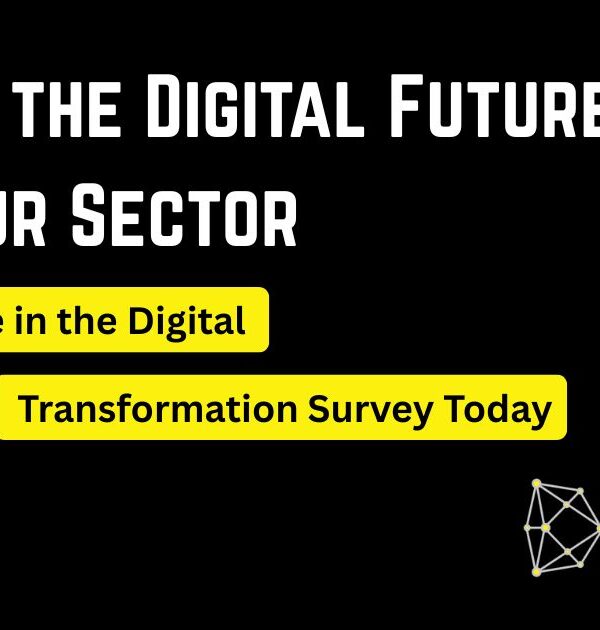 the Digital Future
ur Sector

e in the Digital

Transformation Survey Today